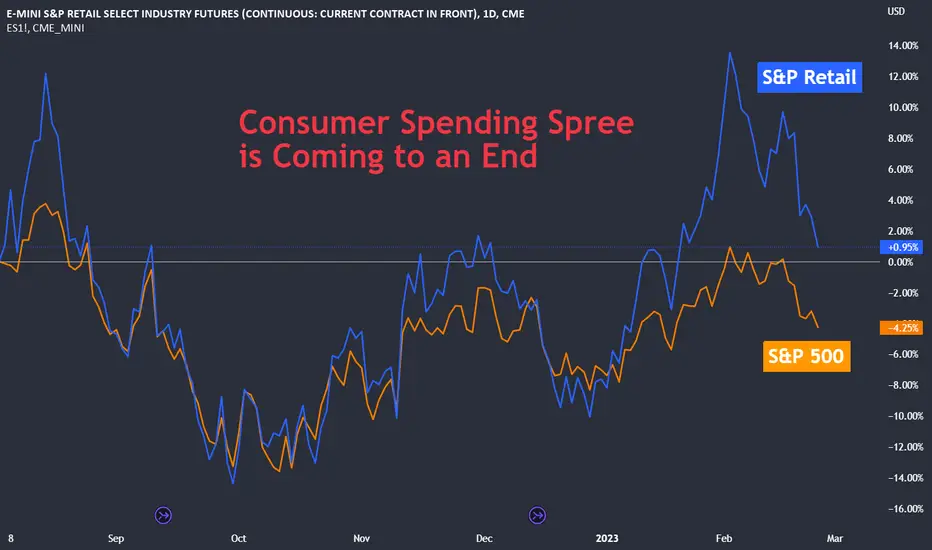 E-MINI S&P RETAIL SELECT INDUSTRY FUTURES (CONTINUOUS: CURRENT CONTRACT IN FRONT), 1D, CME
ES1!, CME_MINI

USD

Consumer Spending Spree
is Coming to an End

S&P Retail

S&P 500

14.00%
12.00%
10.00%
8.00%
6.00%
4.00%
2.00%
+0.95%
0.00%
-2.00%
-4.25%
-6.00%
-8.00%
-10.00%
-12.00%
-14.00%
-16.00%

8
Sep
Oct
Nov
Dec
2023
Feb
Mar